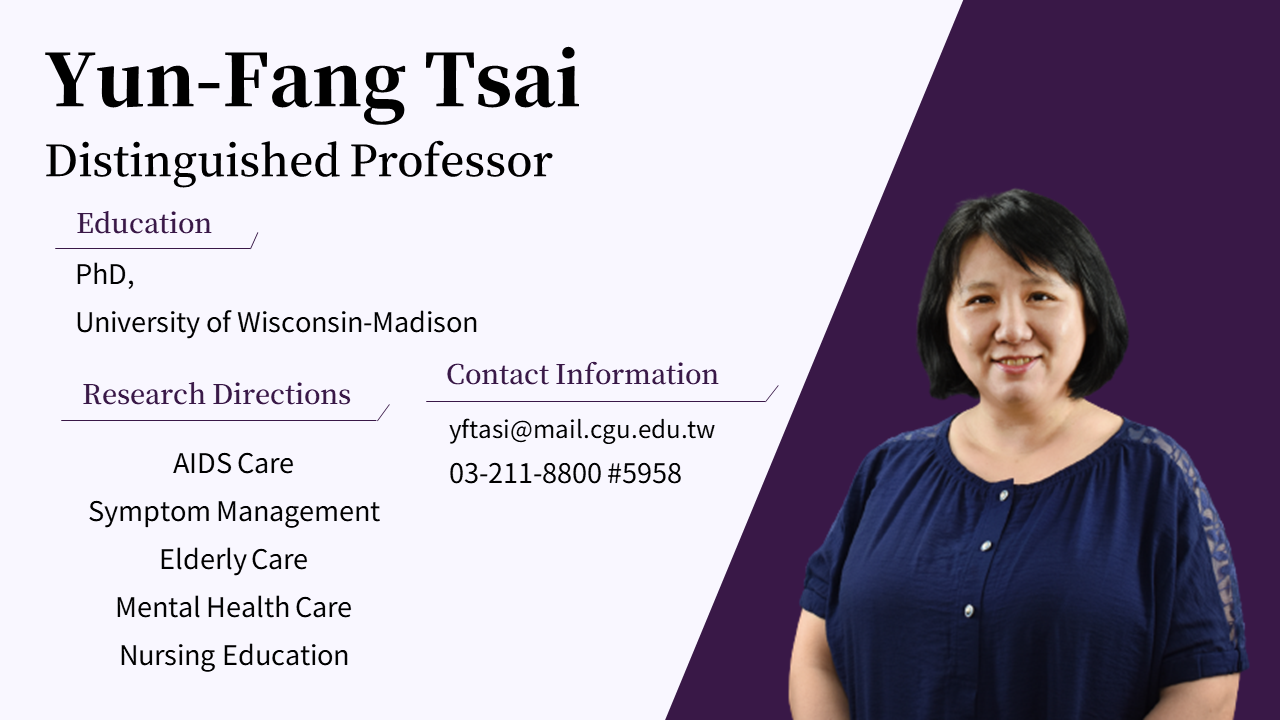 Yun-Fang Tsai
Distinguished Professor

Education

PhD,
University of Wisconsin-Madison

Research Directions

AIDS Care
Symptom Management
Elderly Care
Mental Health Care
Nursing Education

Contact Information

yftasi@mail.cgu.edu.tw
03-211-8800 #5958